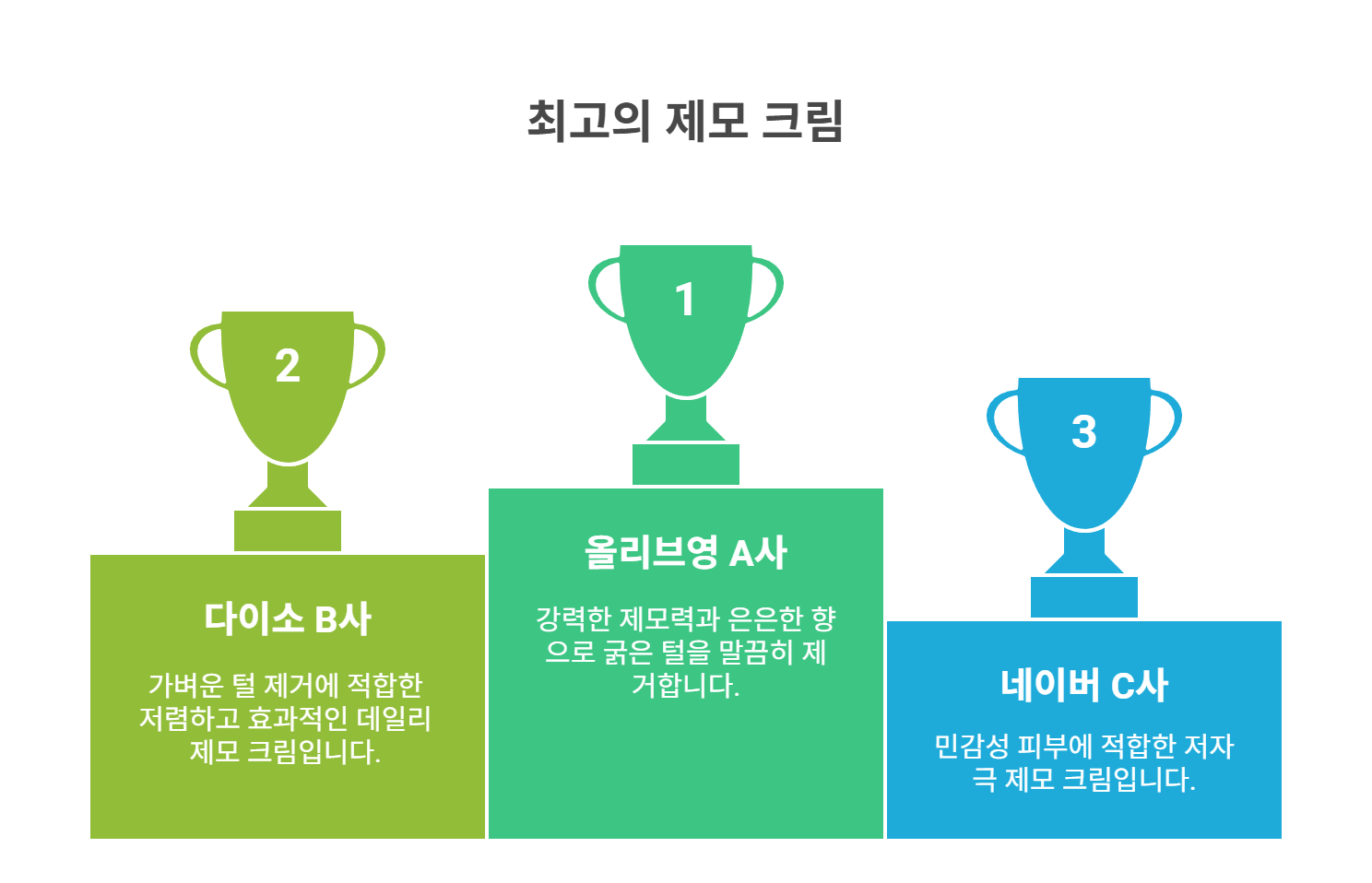 최고의 제모 크림

2

다이소 B사

가벼운 털 제거에 적합한 저렴하고 효과적인 데일리 제모 크림입니다.

1

올리브영 A사

강력한 제모력과 은은한 향으로 굵은 털을 말끔히 제거합니다.

3

네이버 C사

민감성 피부에 적합한 저자극 제모 크림입니다.